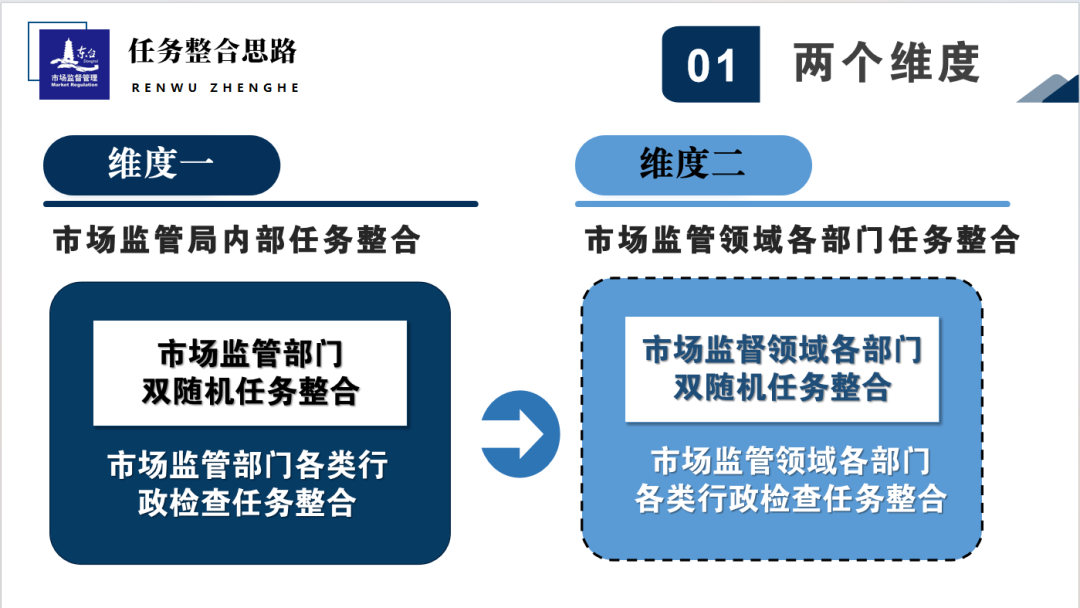 东台
Dongtai
市场监督管理
Market Regulation

任务整合思路
RENWU ZHENGHE

01 两个维度

维度一

市场监管局内部任务整合

市场监管部门
双随机任务整合

市场监管部门各类行政检查任务整合

维度二

市场监管领域各部门任务整合

市场监督领域各部门
双随机任务整合

市场监管领域各部门
各类行政检查任务整合